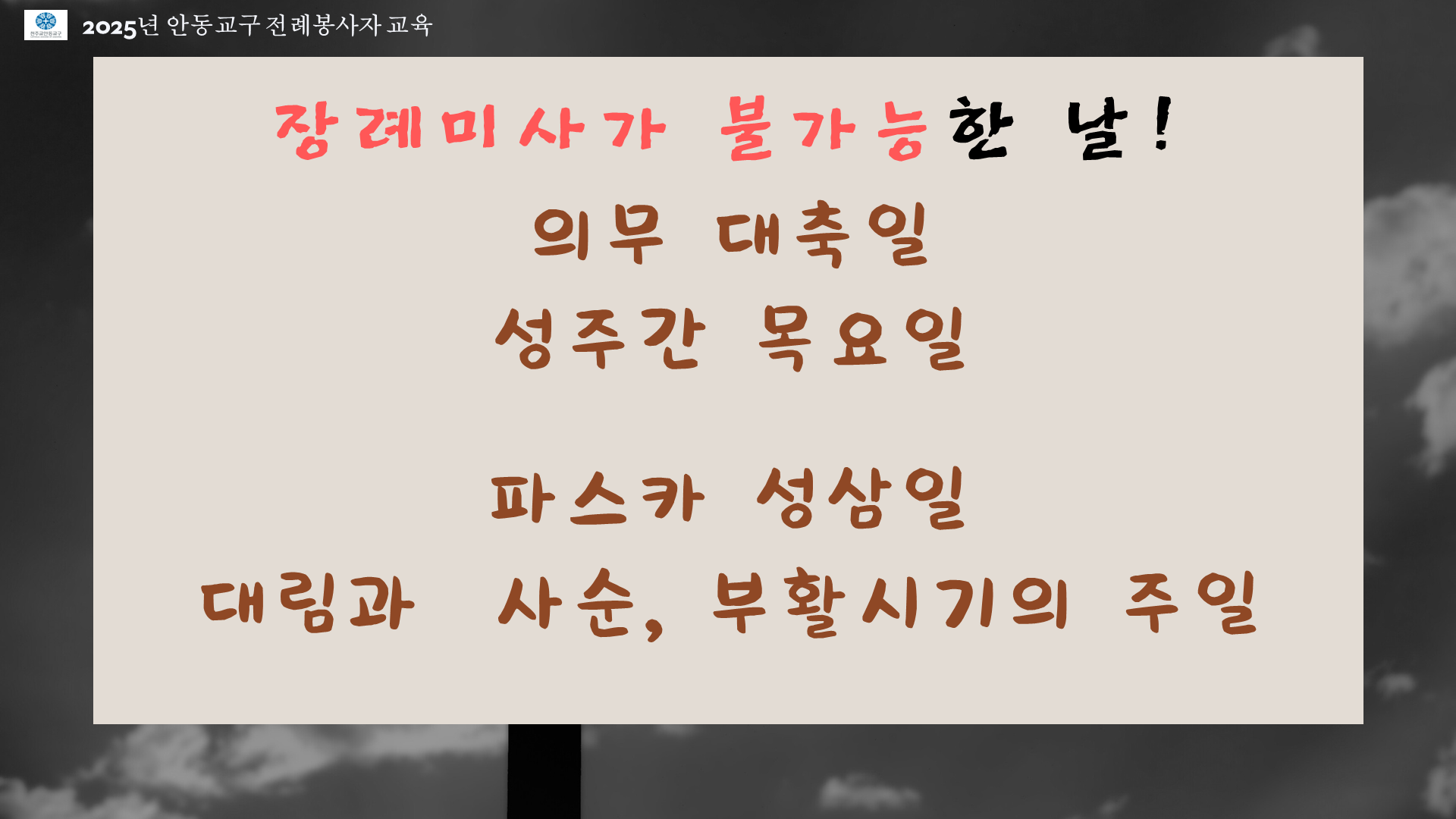 천주교안동교구

2025년 안동교구 전례봉사자 교육

장례미사가 불가능한 날!

의무 대축일

성주간 목요일

파스카 성삼일

대림과 사순, 부활시기의 주일